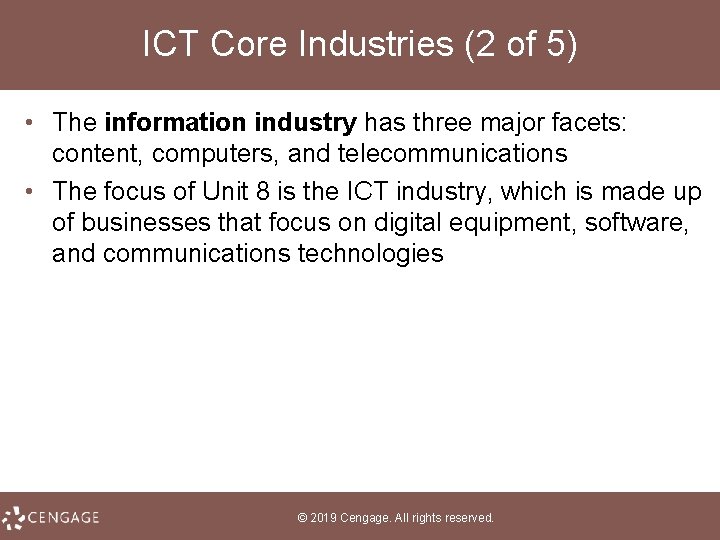 ICT Core Industries (2 of 5)

• The information industry has three major facets: content, computers, and telecommunications

• The focus of Unit 8 is the ICT industry, which is made up of businesses that focus on digital equipment, software, and communications technologies

CENGAGE

© 2019 Cengage. All rights reserved.